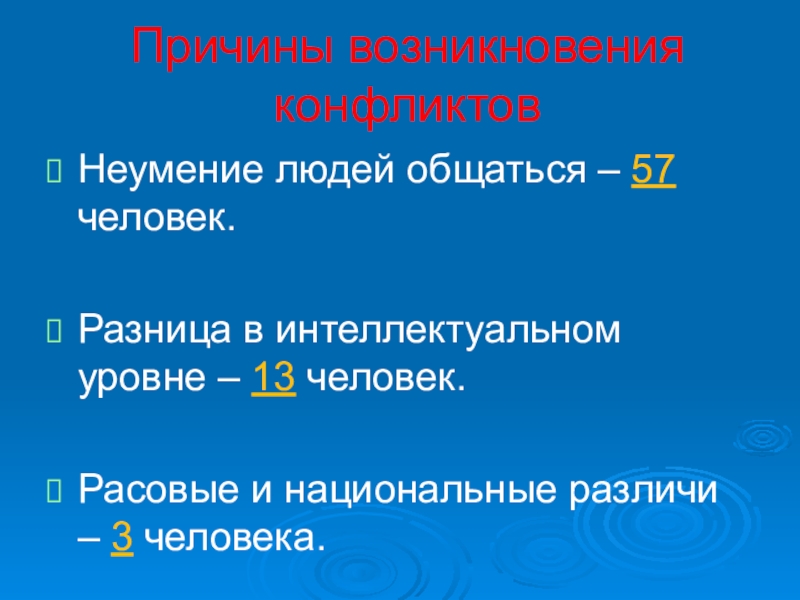 Причины возникновения конфликтов

Неумение людей общаться – 57 человек.

Разница в интеллектуальном уровне – 13 человек.

Расовые и национальные различи – 3 человека.